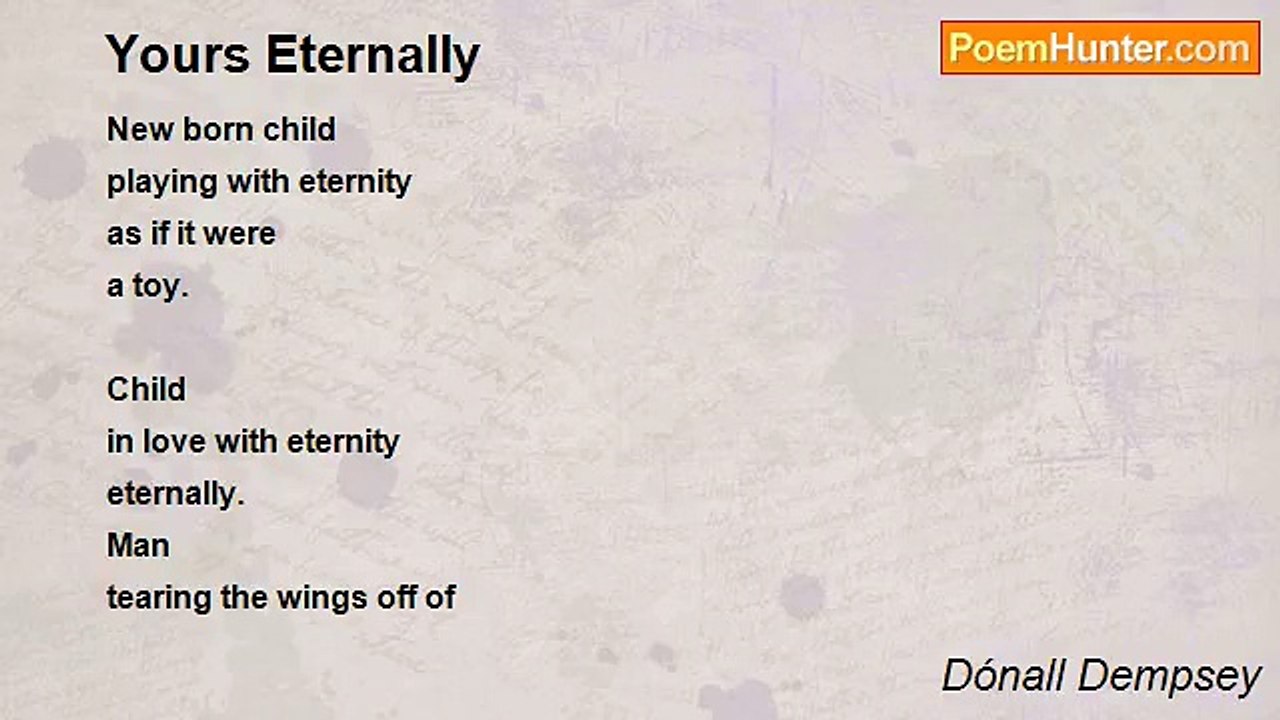 Yours Eternally

PoemHunter.com

New born child
playing with eternity
as if it were
a toy.

Child
in love with eternity
eternally.
Man
tearing the wings off of

Dónall Dempsey